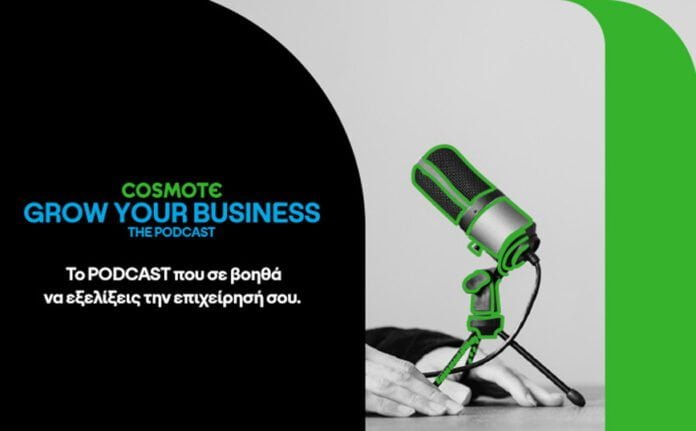 COSMOTE
GROW YOUR BUSINESS
THE PODCAST

Το PODCAST που σε βοηθά να εξελίξεις την επιχείρησή σου.